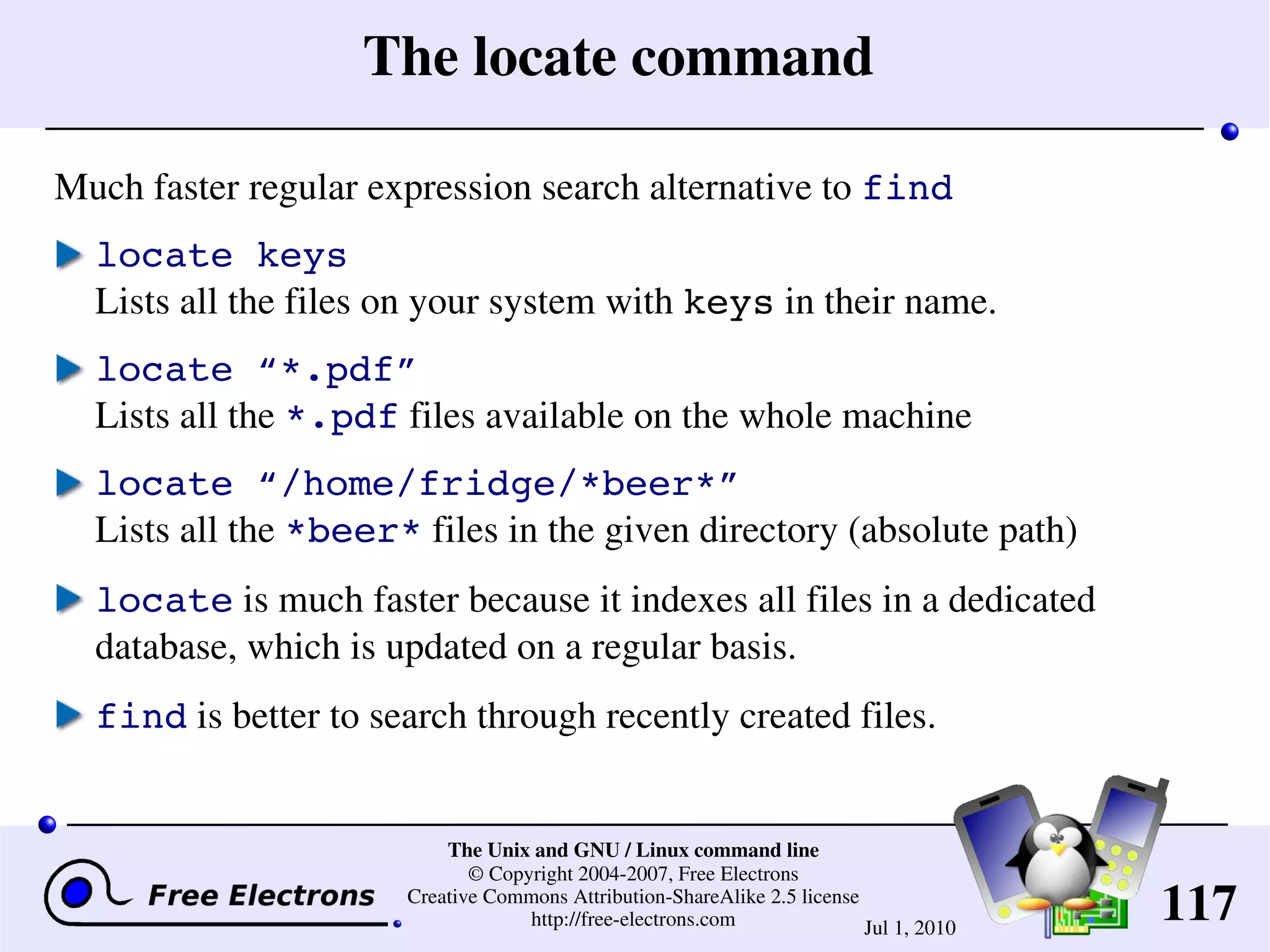 The locate command

Much faster regular expression search alternative to find

locate keys
Lists all the files on your system with keys in their name.

locate “*.pdf”
Lists all the *.pdf files available on the whole machine

locate “/home/fridge/*beer*”
Lists all the *beer* files in the given directory (absolute path)

locate is much faster because it indexes all files in a dedicated database, which is updated on a regular basis.

find is better to search through recently created files.

Free Electrons

The Unix and GNU / Linux command line
© Copyright 2004-2007, Free Electrons
Creative Commons Attribution-ShareAlike 2.5 license
http://free-electrons.com

Jul 1, 2010

117